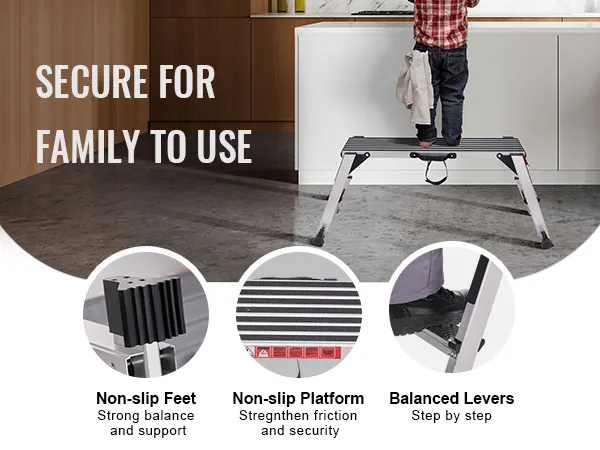 SECURE FOR FAMILY TO USE

Non-slip Feet
Strong balance and support

Non-slip Platform
Stregnthen friction and security

Balanced Levers
Step by step